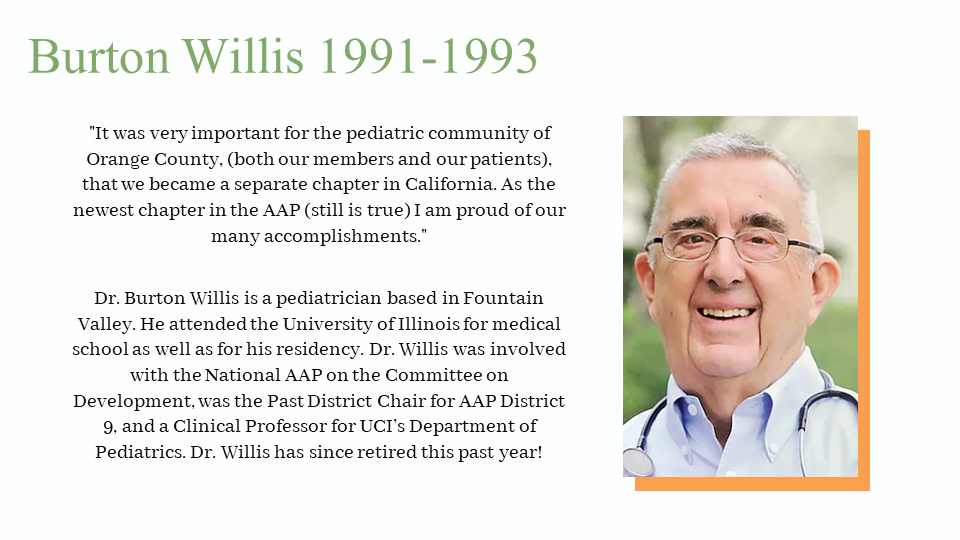 Burton Willis 1991-1993

"It was very important for the pediatric community of Orange County, (both our members and our patients), that we became a separate chapter in California. As the newest chapter in the AAP (still is true) I am proud of our many accomplishments."

Dr. Burton Willis is a pediatrician based in Fountain Valley. He attended the University of Illinois for medical school as well as for his residency. Dr. Willis was involved with the National AAP on the Committee on Development, was the Past District Chair for AAP District 9, and a Clinical Professor for UCI's Department of Pediatrics. Dr. Willis has since retired this past year!